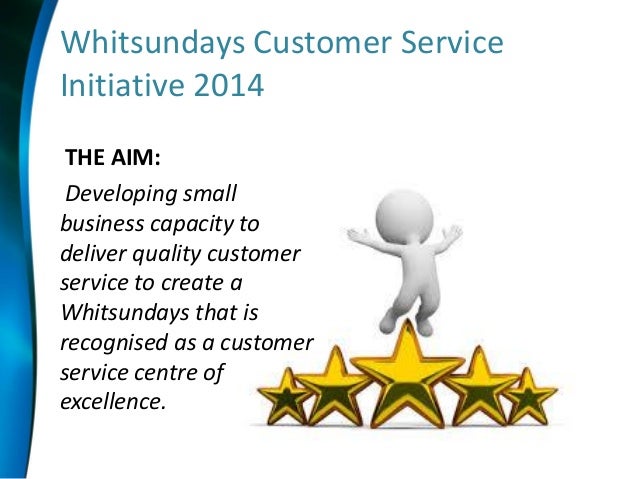 Whitsundays Customer Service Initiative 2014

THE AIM:

Developing small business capacity to deliver quality customer service to create a Whitsundays that is recognised as a customer service centre of excellence.